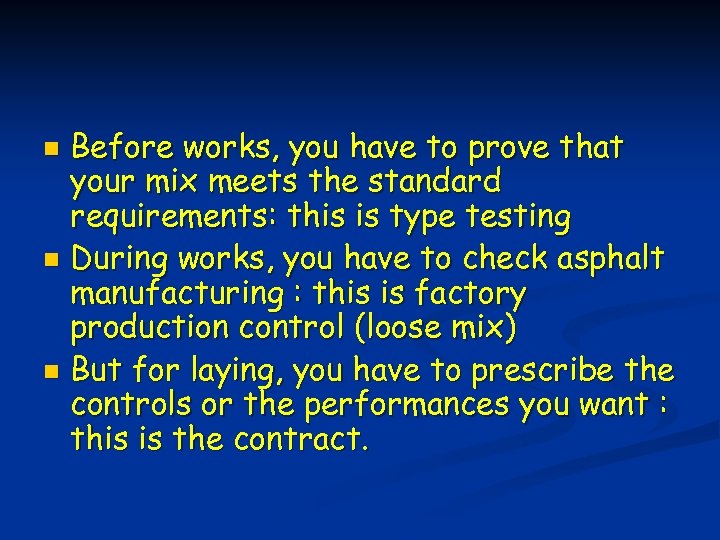 - Before works, you have to prove that your mix meets the standard requirements: this is type testing
- During works, you have to check asphalt manufacturing : this is factory production control (loose mix)
- But for laying, you have to prescribe the controls or the performances you want : this is the contract.